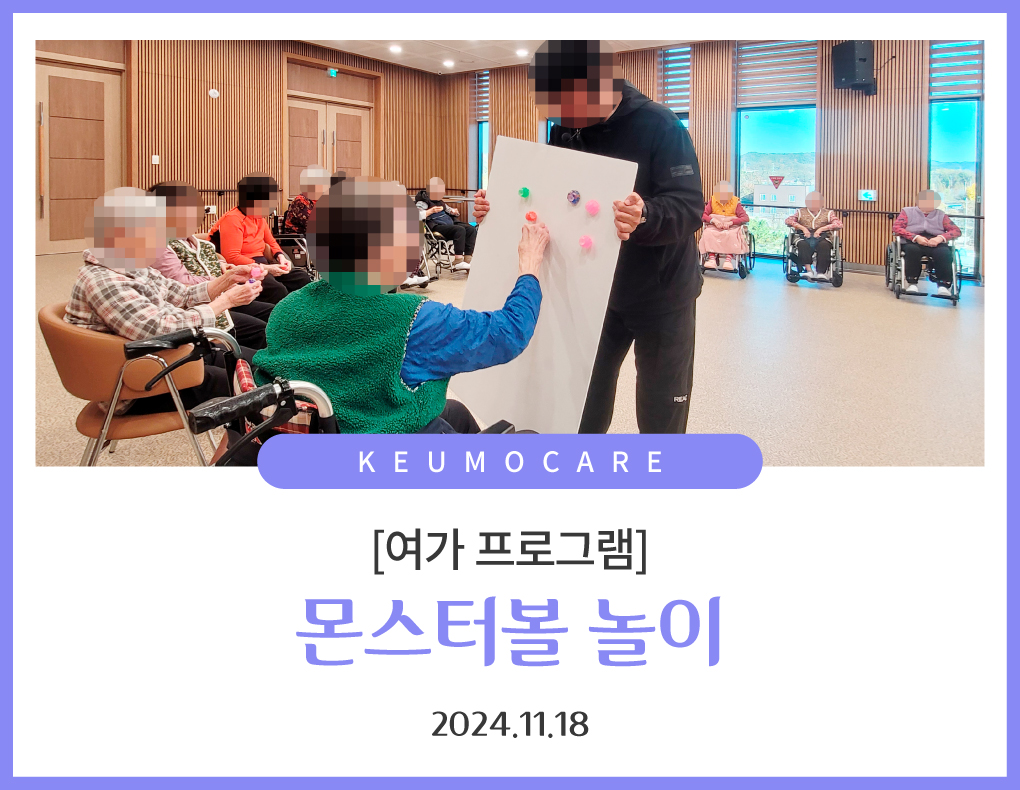 KEUMOCARE

[여가 프로그램]

몬스터볼 놀이

2024.11.18